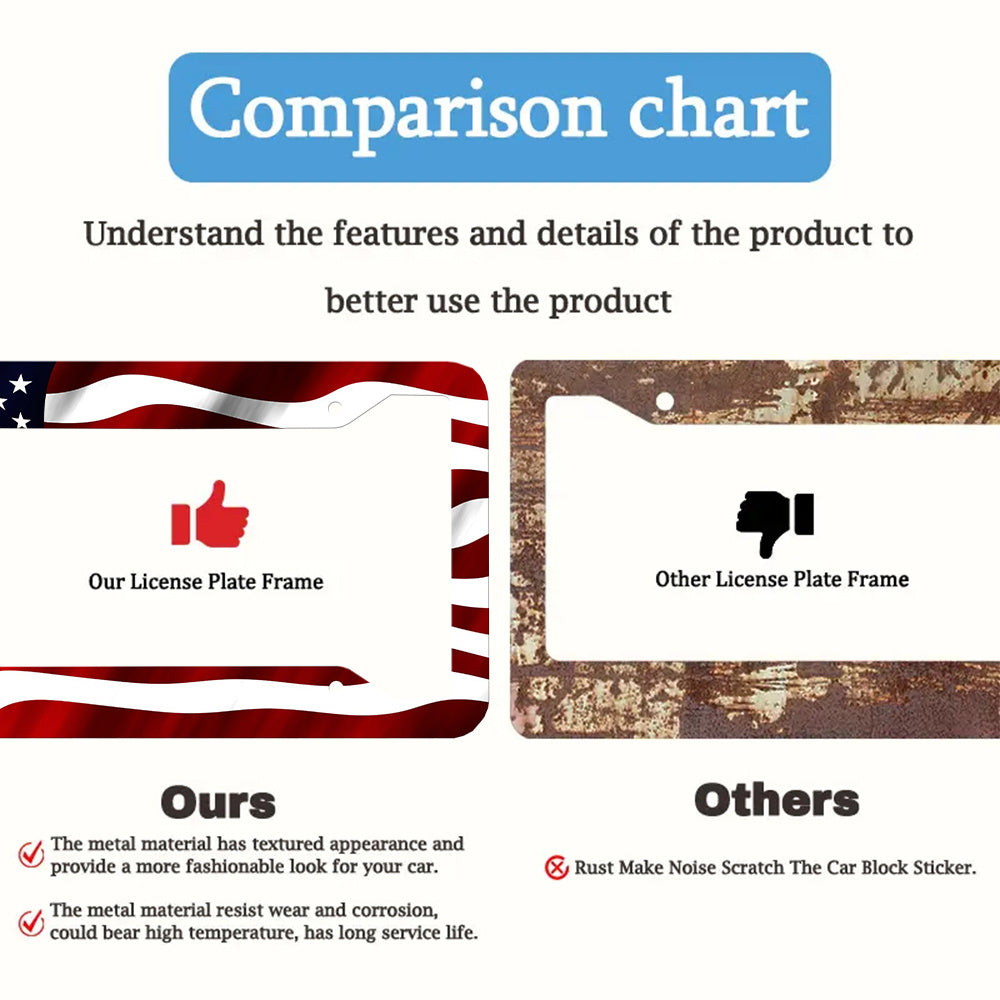 Comparison chart

Understand the features and details of the product to better use the product

Our License Plate Frame

Other License Plate Frame

Ours

The metal material has textured appearance and provide a more fashionable look for your car.

The metal material resist wear and corrosion, could bear high temperature, has long service life.

Others

Rust Make Noise Scratch The Car Block Sticker.